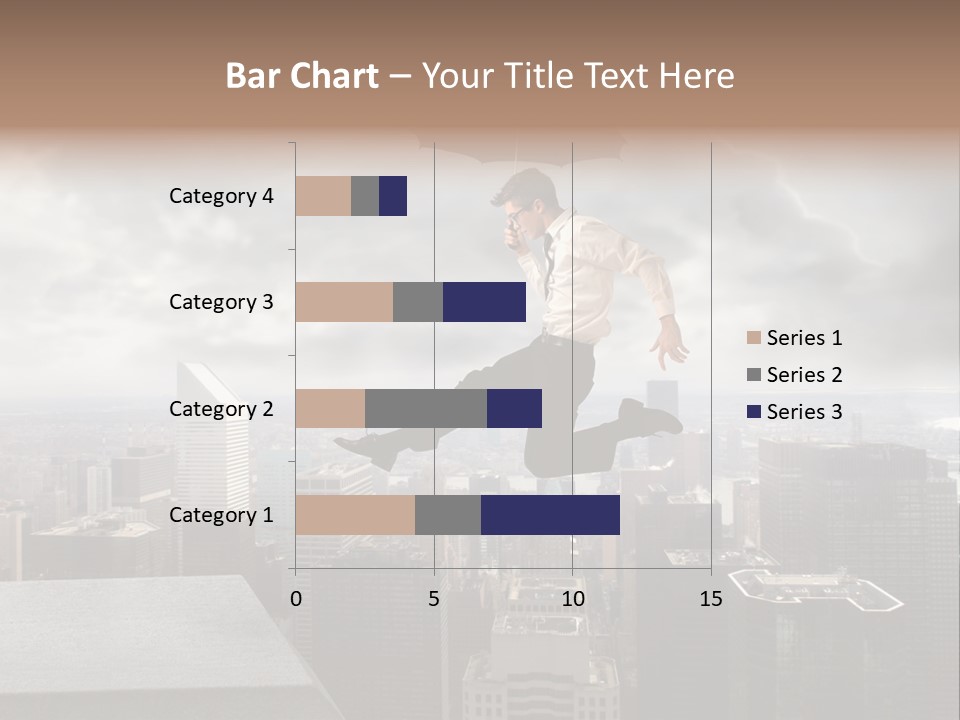 Bar Chart – Your Title Text Here

Category 4
Category 3
Category 2
Category 1

0
5
10
15

Series 1
Series 2
Series 3